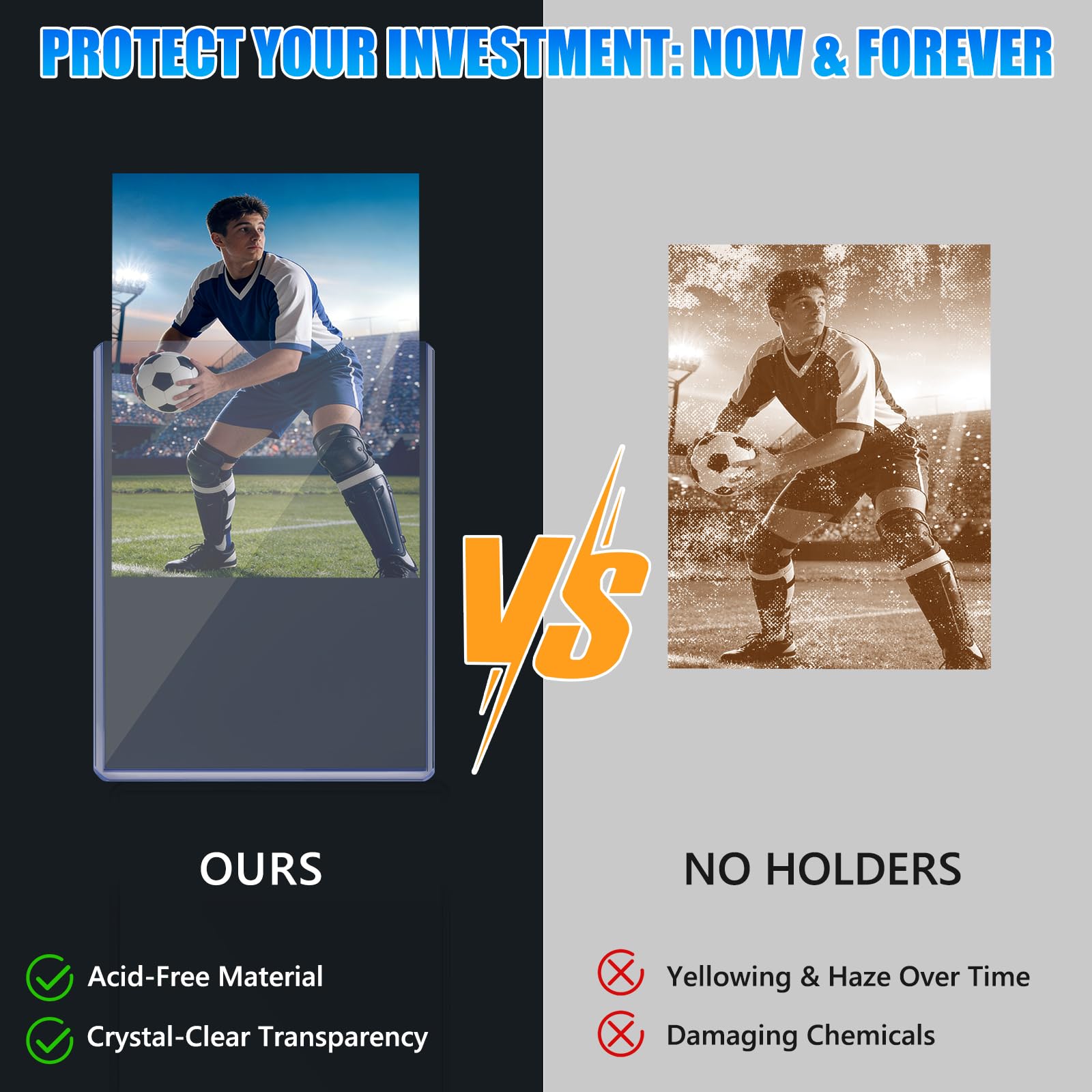 PROTECT YOUR INVESTMENT: NOW & FOREVER

VS

OURS

Acid-Free Material

Crystal-Clear Transparency

NO HOLDERS

Yellowing & Haze Over Time

Damaging Chemicals